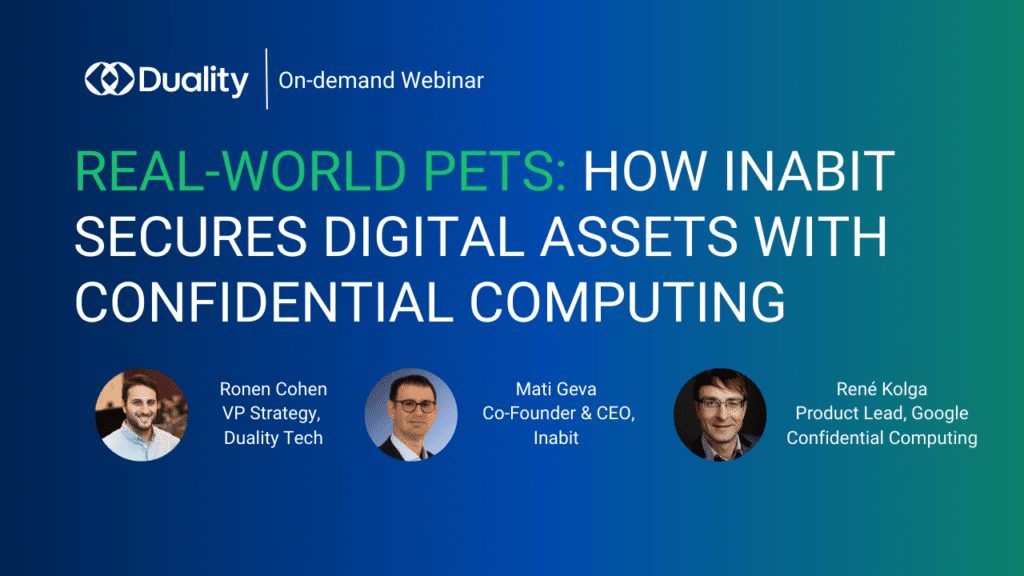 Duality | On-demand Webinar

REAL-WORLD PETS: HOW INABIT SECURES DIGITAL ASSETS WITH CONFIDENTIAL COMPUTING

Ronen Cohen
VP Strategy,
Duality Tech

Mati Geva
Co-Founder & CEO,
Inabit

René Kolga
Product Lead, Google
Confidential Computing